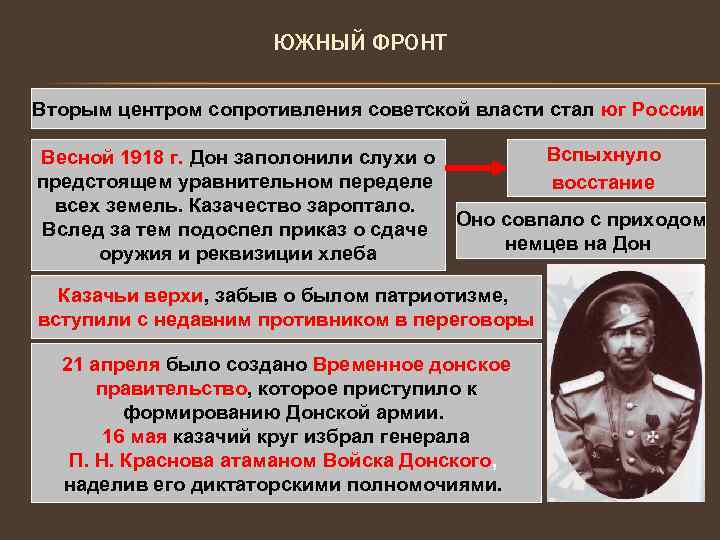 ЮЖНЫЙ ФРОНТ

Вторым центром сопротивления советской власти стал юг России

Весной 1918 г. Дон заполонили слухи о предстоящем уравнительном переделе всех земель. Казачество зароптало. Вслед за тем подоспел приказ о сдаче оружия и реквизиции хлеба

Вспыхнуло восстание

Оно совпало с приходом немцев на Дон

Казачьи верхи, забыв о былом патриотизме, вступили с недавним противником в переговоры

21 апреля было создано Временное донское правительство, которое приступило к формированию Донской армии.
16 мая казачий круг избрал генерала П. Н. Краснова атаманом Войска Донского, наделив его диктаторскими полномочиями.